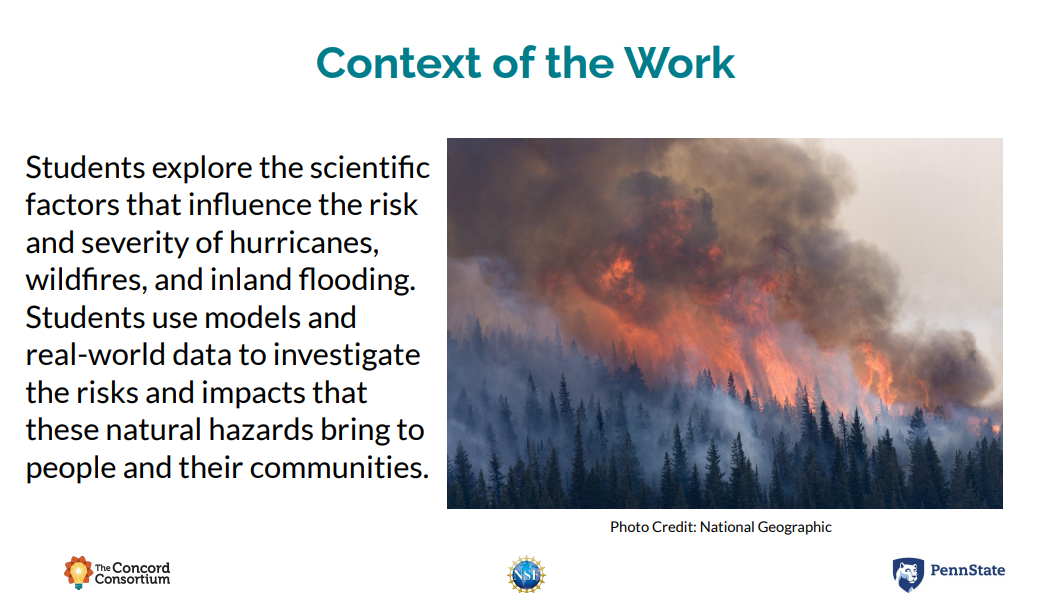 Context of the Work

Students explore the scientific factors that influence the risk and severity of hurricanes, wildfires, and inland flooding. Students use models and real-world data to investigate the risks and impacts that these natural hazards bring to people and their communities.

Photo Credit: National Geographic

The Concord Consortium

NSF

PennState